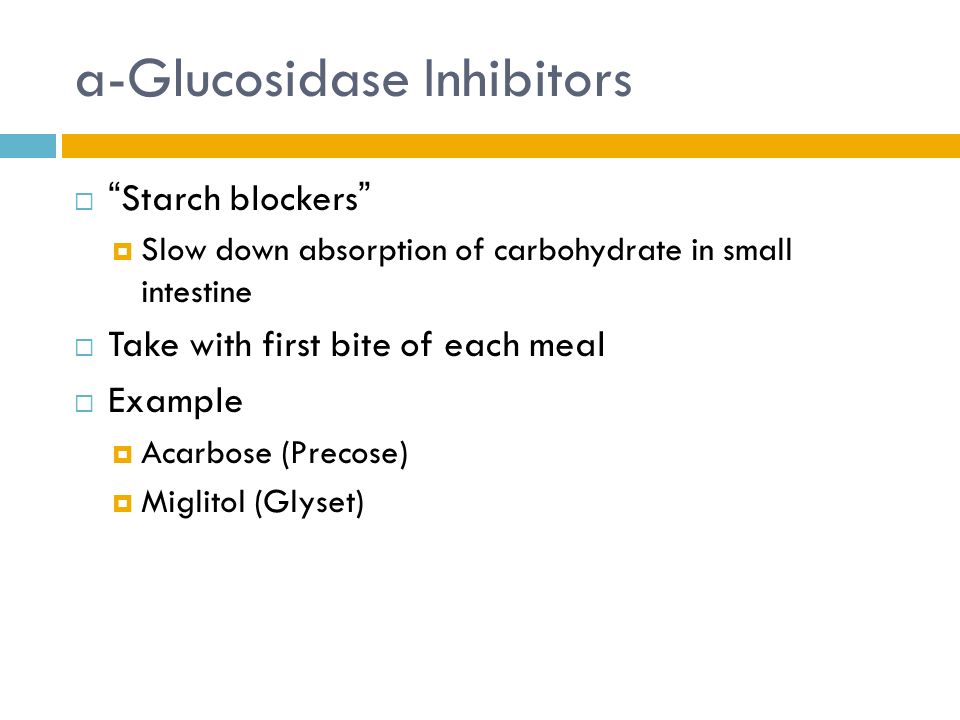 a-Glucosidase Inhibitors

“Starch blockers”
Slow down absorption of carbohydrate in small intestine

Take with first bite of each meal

Example
Acarbose (Precose)
Miglitol (Glyset)